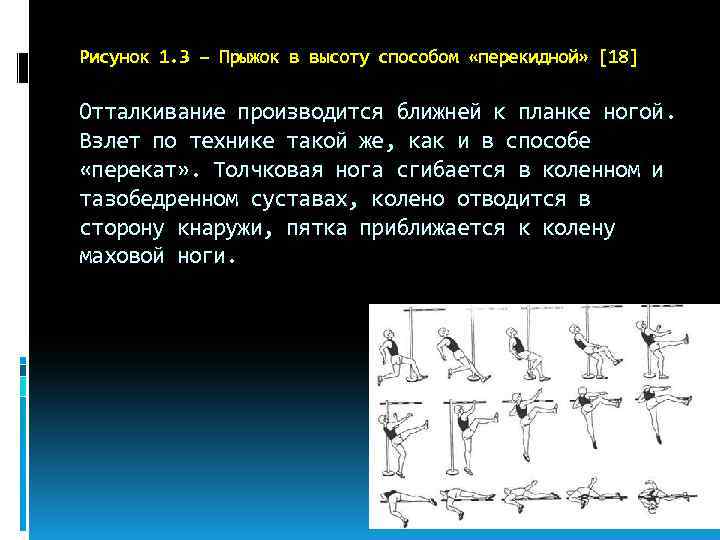 Рисунок 1.3 – Прыжок в высоту способом «перекидной» [18]

Отталкивание производится ближней к планке ногой. Взлет по технике такой же, как и в способе «перекат». Толчковая нога сгибается в коленном и тазобедренном суставах, колено отводится в сторону кнаружи, пятка приближается к колену маховой ноги.